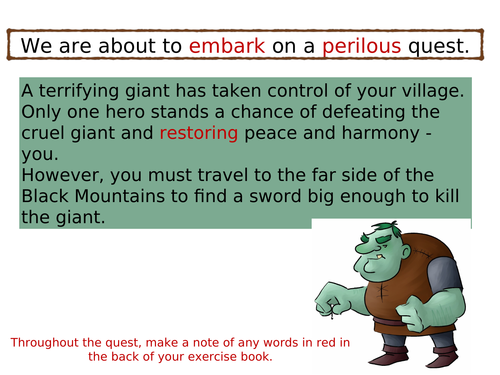 We are about to embark on a perilous quest.

A terrifying giant has taken control of your village. Only one hero stands a chance of defeating the cruel giant and restoring peace and harmony - you.
However, you must travel to the far side of the Black Mountains to find a sword big enough to kill the giant.

Throughout the quest, make a note of any words in red in the back of your exercise book.